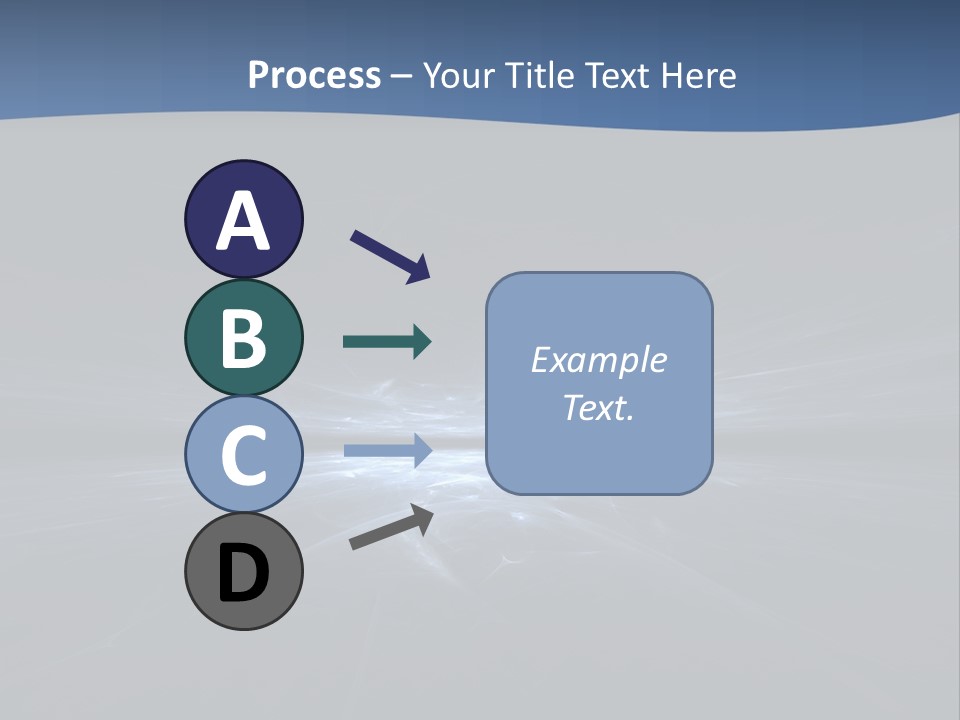 Process – Your Title Text Here

A

B

C

D

Example Text.